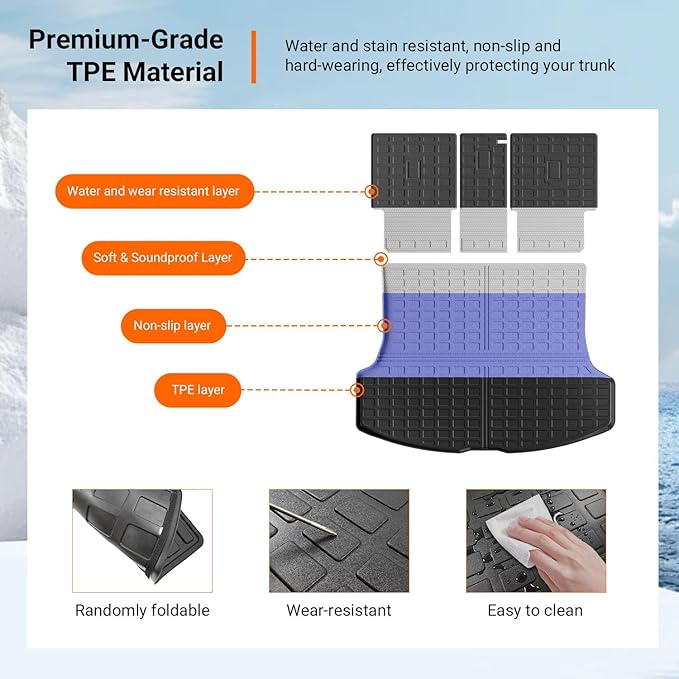 Premium-Grade TPE Material

Water and stain resistant, non-slip and hard-wearing, effectively protecting your trunk

Water and wear resistant layer

Soft & Soundproof Layer

Non-slip layer

TPE layer

Randomly foldable

Wear-resistant

Easy to clean